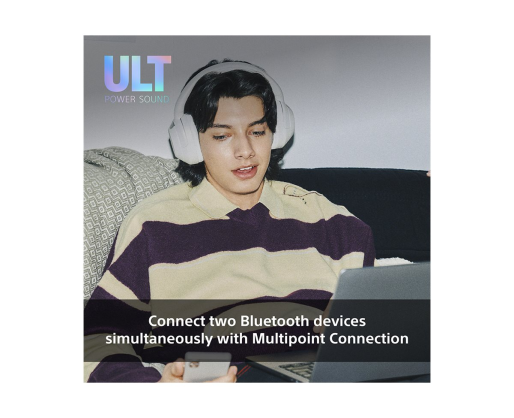 ULT
POWER SOUND

Connect two Bluetooth devices simultaneously with Multipoint Connection